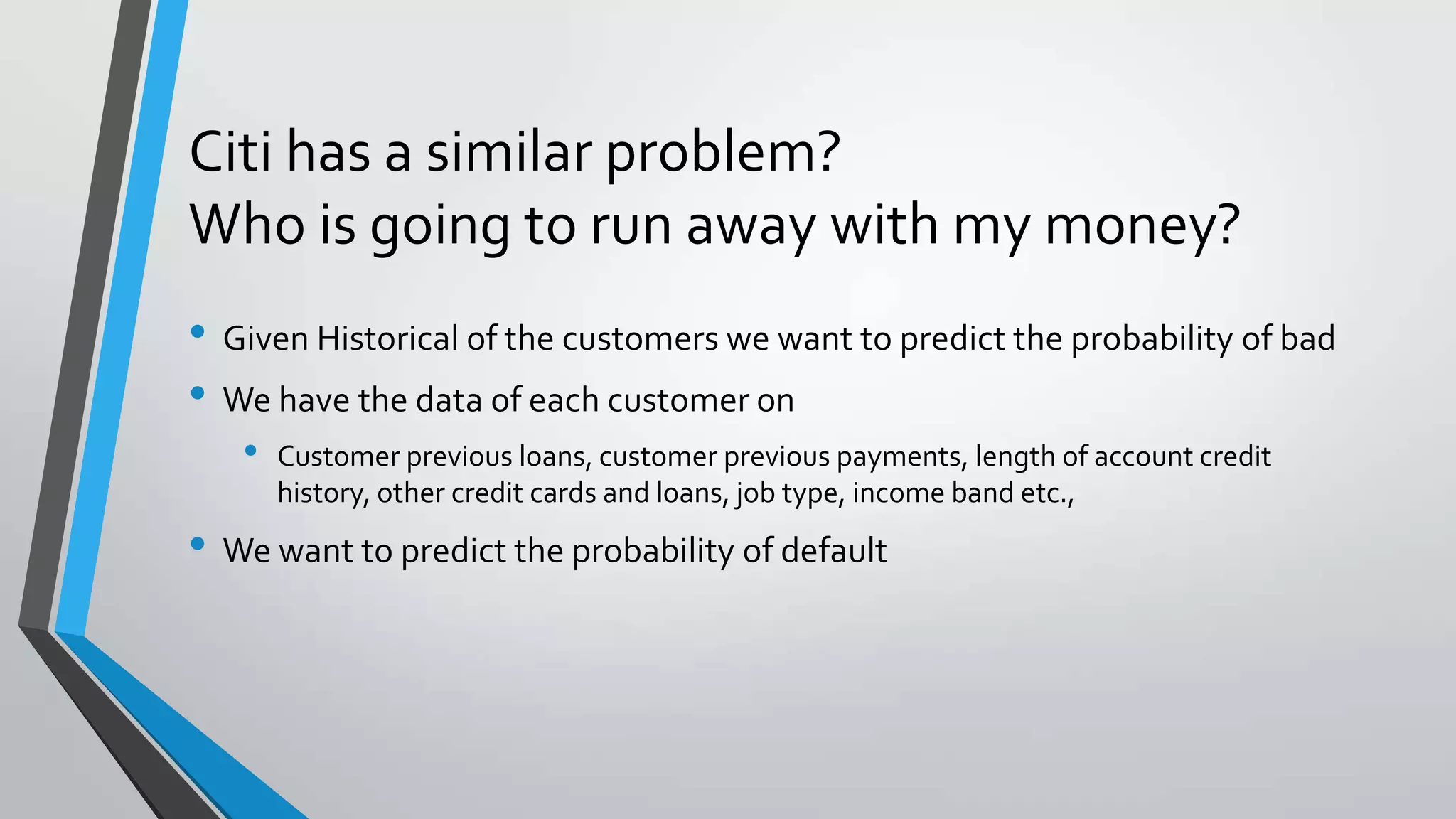 Citi has a similar problem?
Who is going to run away with my money?

• Given Historical of the customers we want to predict the probability of bad
• We have the data of each customer on
  • Customer previous loans, customer previous payments, length of account credit history, other credit cards and loans, job type, income band etc.,
• We want to predict the probability of default